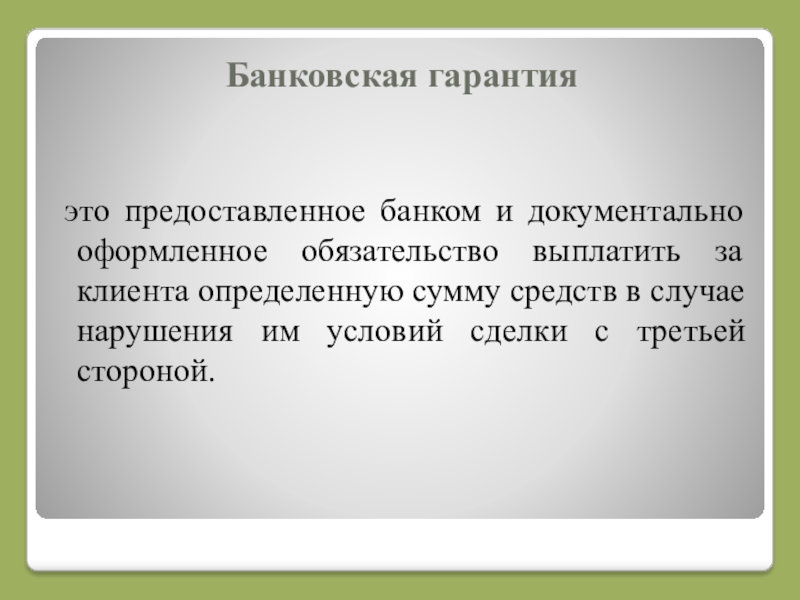 Банковская гарантия

это предоставленное банком и документально оформленное обязательство выплатить за клиента определенную сумму средств в случае нарушения им условий сделки с третьей стороной.